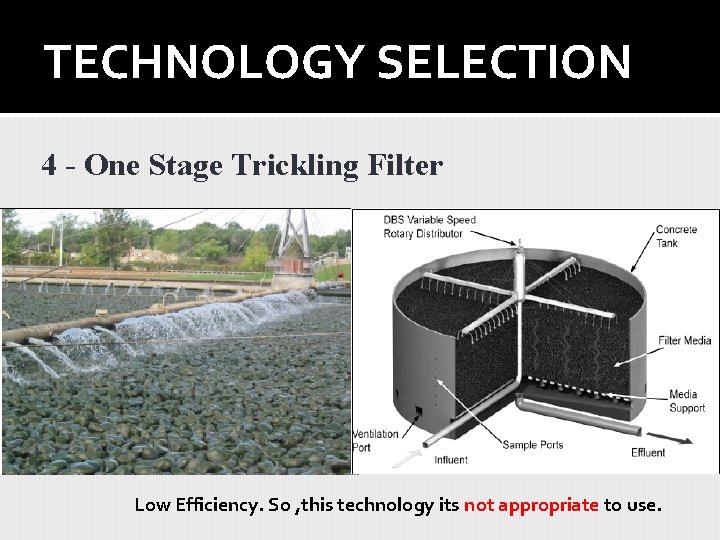 TECHNOLOGY SELECTION

4 - One Stage Trickling Filter

DBS Variable Speed Rotary Distributor

Concrete Tank

Filter Media

Media Support

Ventilation Port

Sample Ports

Influent

Effluent

Low Efficiency. So ,this technology its not appropriate to use.